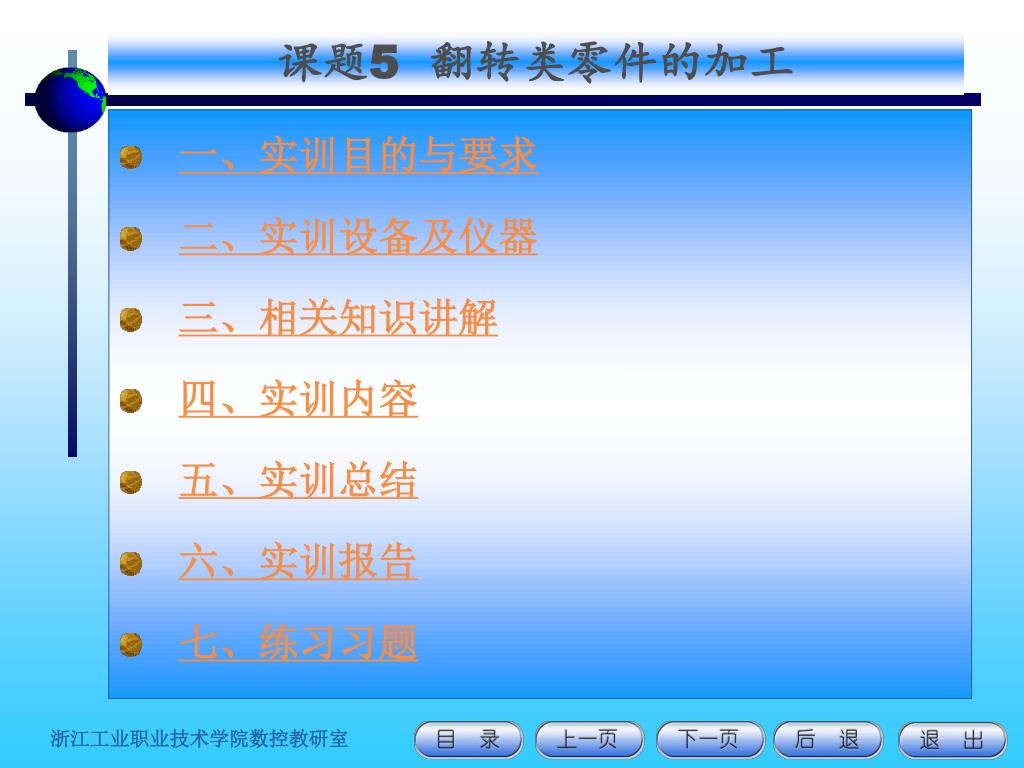 课题5 翻转类零件的加工

一、实训目的与要求

二、实训设备及仪器

三、相关知识讲解

四、实训内容

五、实训总结

六、实训报告

七、练习习题

浙江工业职业技术学院数控教研室

目 录
上一页
下一页
后 退
退 出